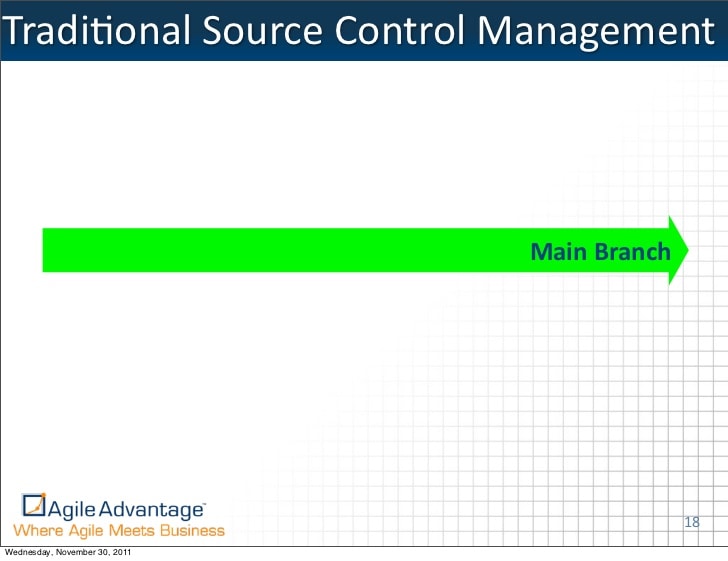 Traditional Source Control Management

Main Branch

Agile Advantage™
Where Agile Meets Business

18

Wednesday, November 30, 2011